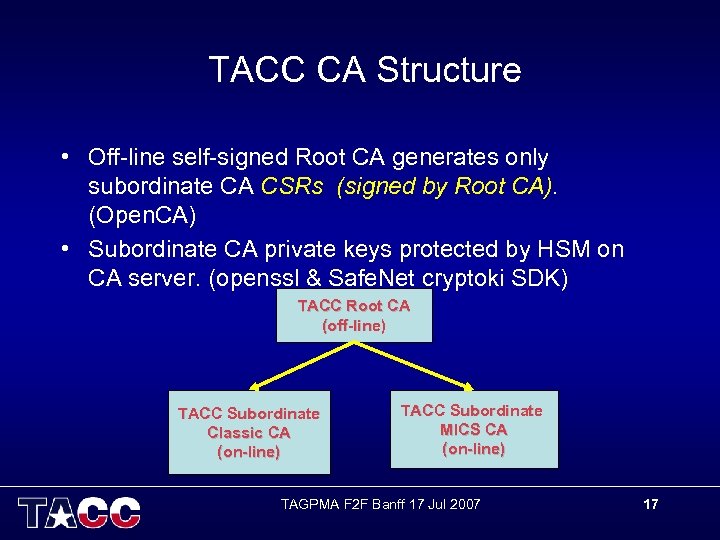 TACC CA Structure

• Off-line self-signed Root CA generates only subordinate CA CSRs (signed by Root CA). (OpenCA)

• Subordinate CA private keys protected by HSM on CA server. (openssl & SafeNet cryptoki SDK)

TACC Root CA
(off-line)

TACC Subordinate
Classic CA
(on-line)

TACC Subordinate
MICS CA
(on-line)

TACC

TAGPMA F2F Banff 17 Jul 2007

17